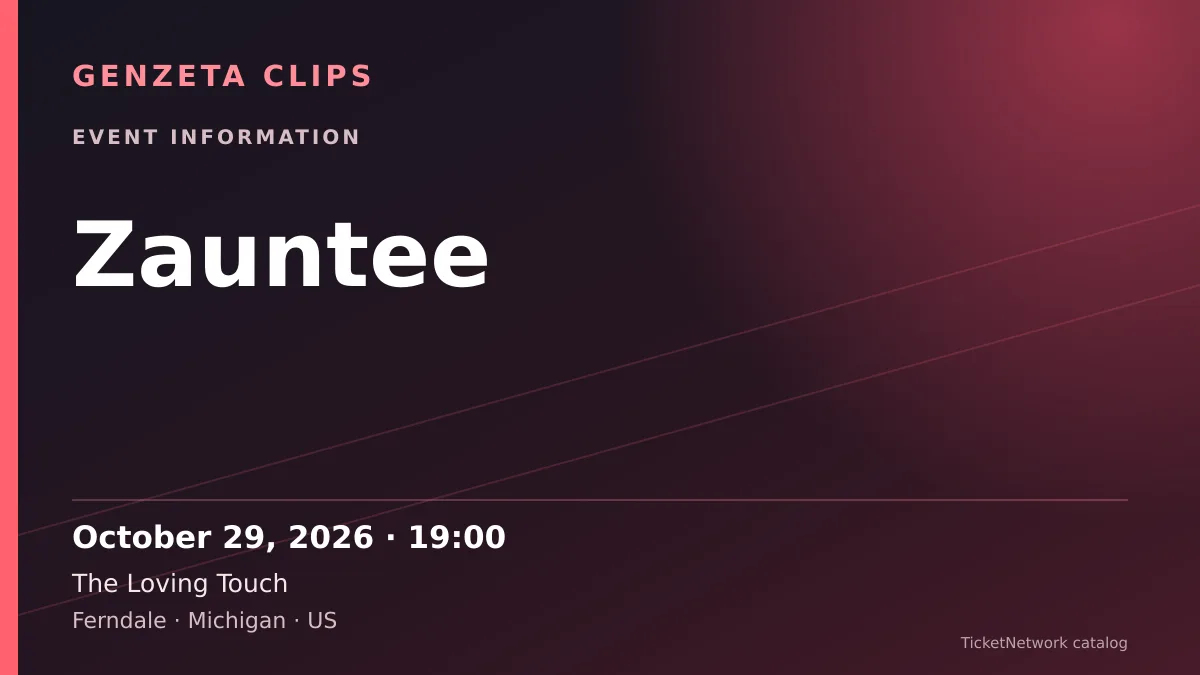 GENZETA CLIPS

EVENT INFORMATION

Zauntee

October 29, 2026 · 19:00

The Loving Touch

Ferndale · Michigan · US

TicketNetwork catalog